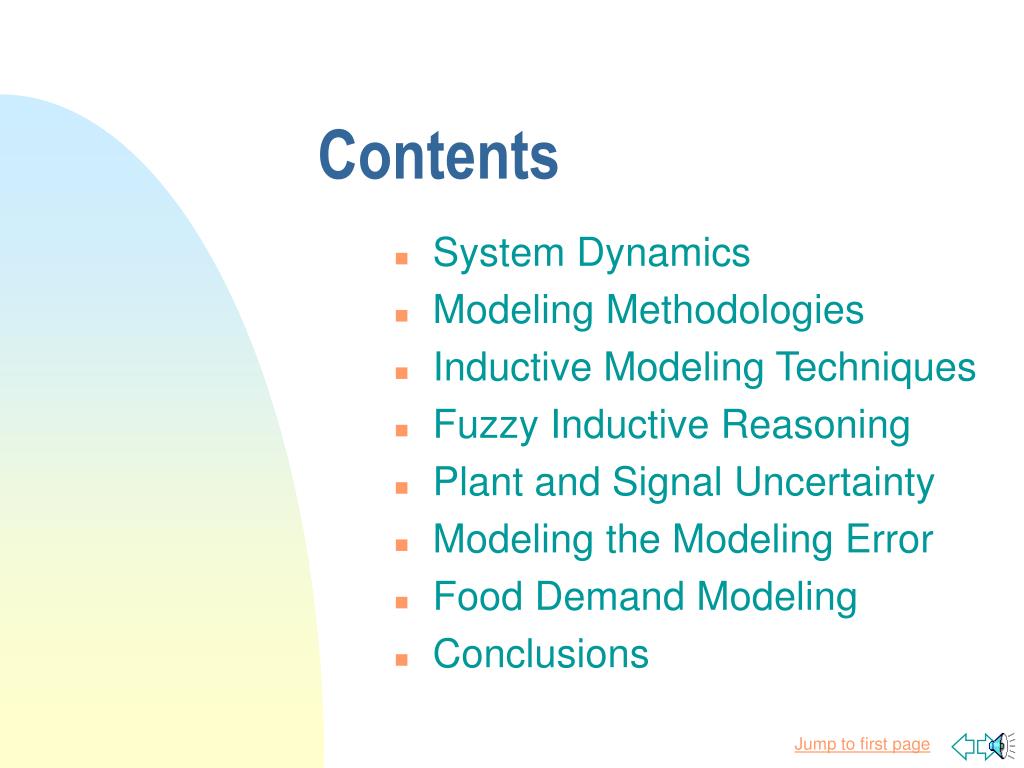 Contents

- System Dynamics
- Modeling Methodologies
- Inductive Modeling Techniques
- Fuzzy Inductive Reasoning
- Plant and Signal Uncertainty
- Modeling the Modeling Error
- Food Demand Modeling
- Conclusions

Jump to first page